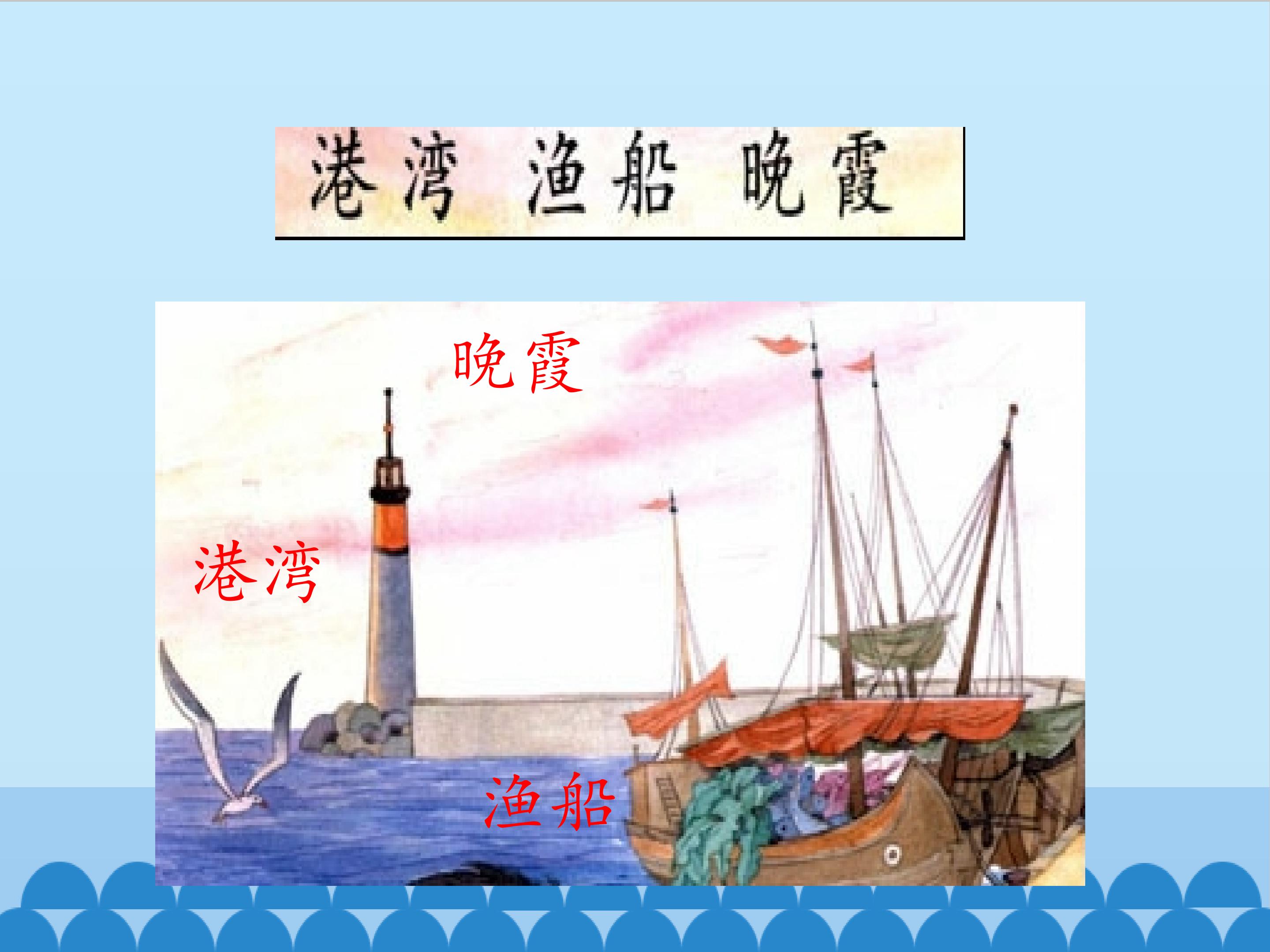 港湾 渔船 晚霞

晚霞

港湾

渔船